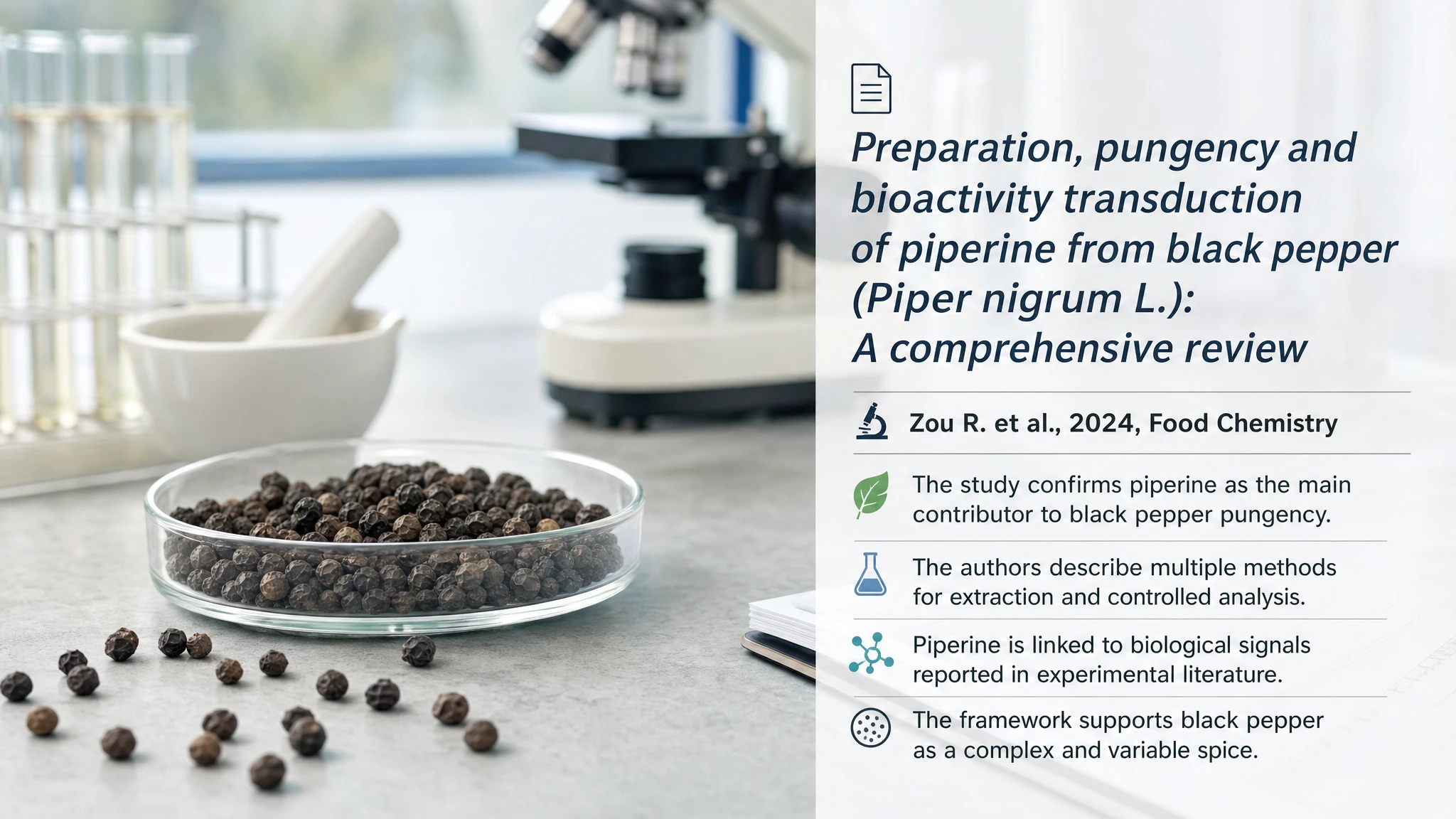 Preparation, pungency and bioactivity transduction of piperine from black pepper (Piper nigrum L.): A comprehensive review

Zou R. et al., 2024, Food Chemistry

The study confirms piperine as the main contributor to black pepper pungency.

The authors describe multiple methods for extraction and controlled analysis.

Piperine is linked to biological signals reported in experimental literature.

The framework supports black pepper as a complex and variable spice.